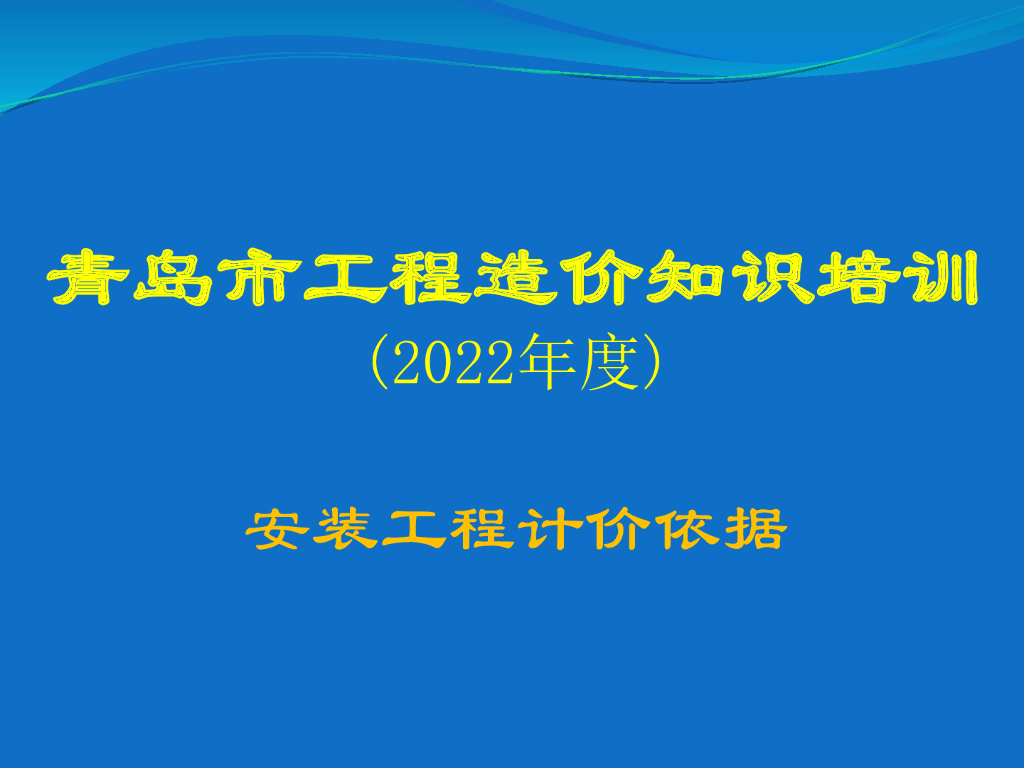 青岛市工程造价知识培训
(2022年度)

安装工程计价依据